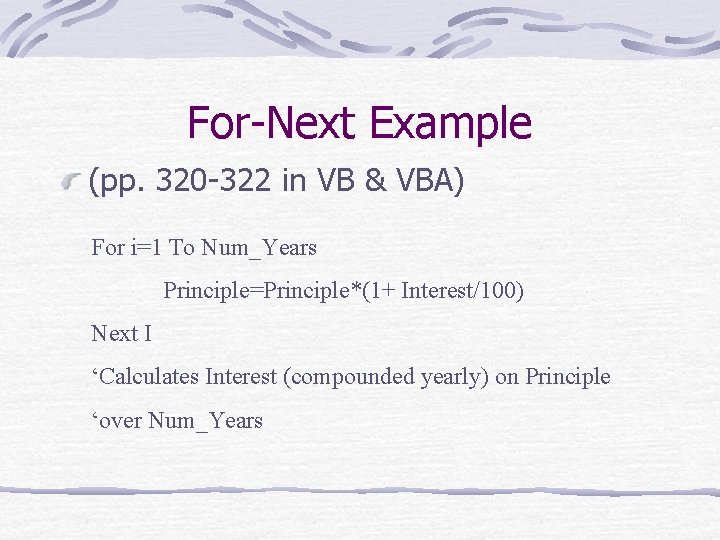 For-Next Example

(pp. 320-322 in VB & VBA)

For i=1 To Num_Years

Principle=Principle*(1+ Interest/100)

Next I

‘Calculates Interest (compounded yearly) on Principle

‘over Num_Years